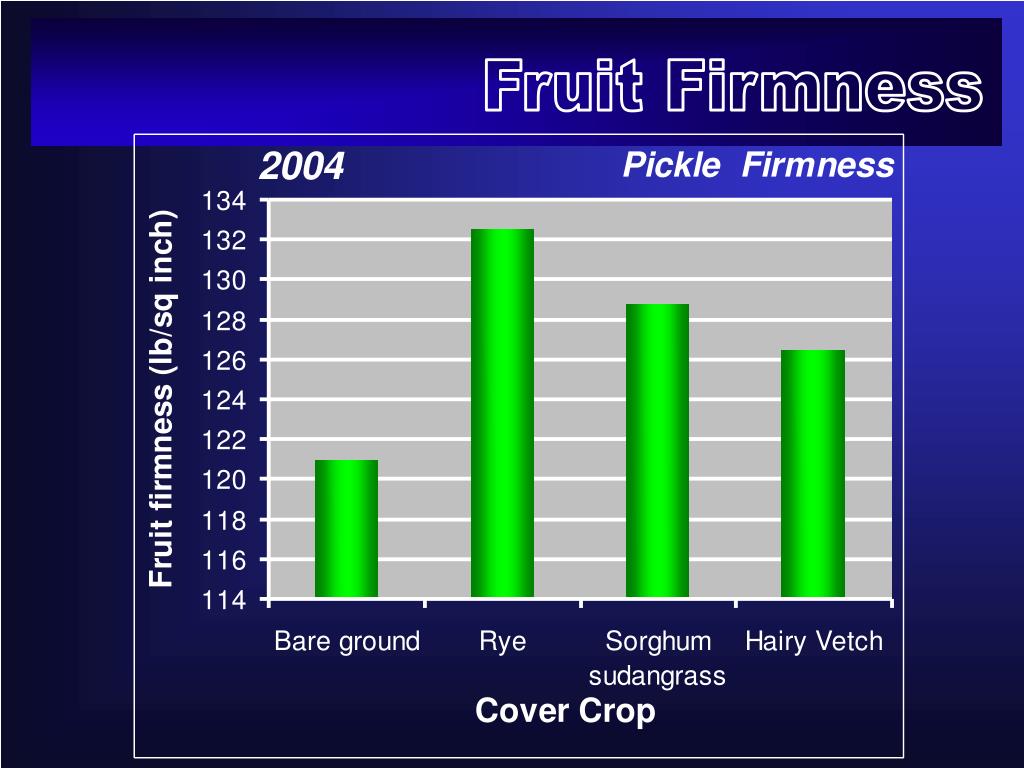 Fruit Firmness

2004

Pickle Firmness

Fruit firmness (lb/sq inch)

134
132
130
128
126
124
122
120
118
116
114

Bare ground
Rye
Sorghum sudangrass
Hairy Vetch

Cover Crop